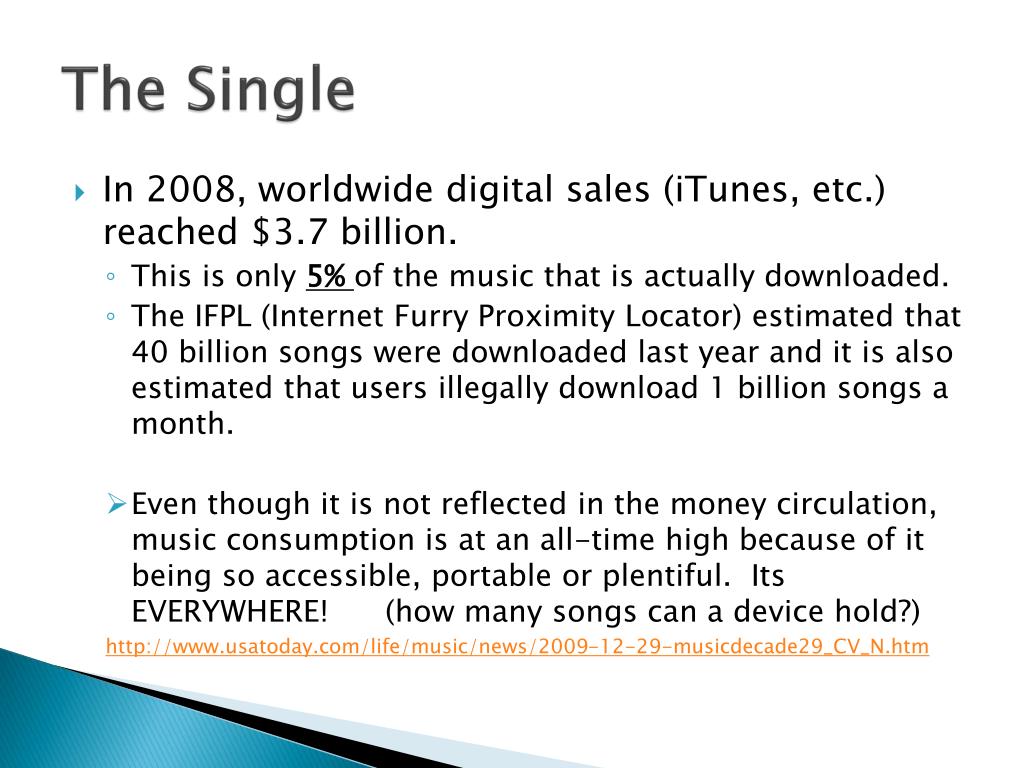 The Single

In 2008, worldwide digital sales (iTunes, etc.) reached $3.7 billion.

This is only 5% of the music that is actually downloaded.

The IFPL (Internet Furry Proximity Locator) estimated that 40 billion songs were downloaded last year and it is also estimated that users illegally download 1 billion songs a month.

Even though it is not reflected in the money circulation, music consumption is at an all-time high because of it being so accessible, portable or plentiful. Its EVERYWHERE! (how many songs can a device hold?)

http://www.usatoday.com/life/music/news/2009-12-29-musicdecade29_CV_N.htm